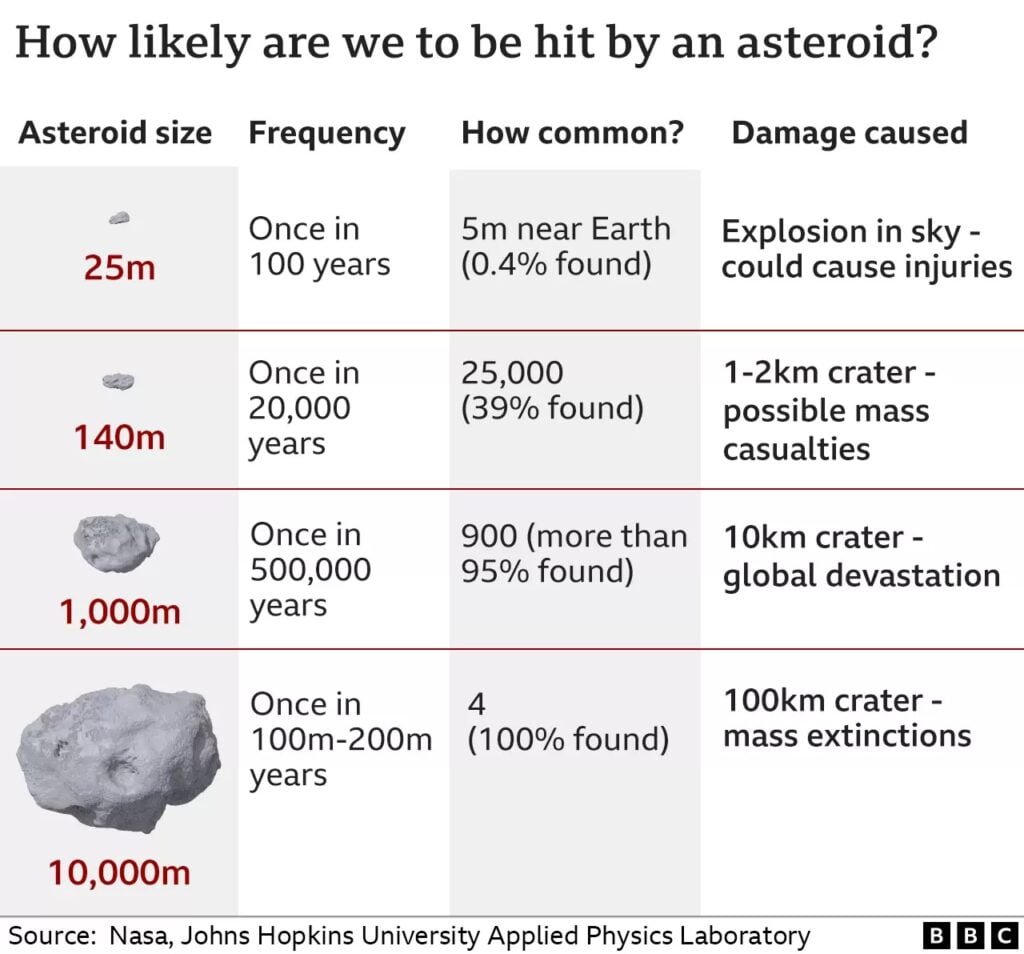 How likely are we to be hit by an asteroid?

| Asteroid size | Frequency | How common? | Damage caused |
|---|---|---|---|
| 25m | Once in 100 years | 5m near Earth (0.4% found) | Explosion in sky - could cause injuries |
| 140m | Once in 20,000 years | 25,000 (39% found) | 1-2km crater - possible mass casualties |
| 1,000m | Once in 500,000 years | 900 (more than 95% found) | 10km crater - global devastation |
| 10,000m | Once in 100m-200m years | 4 (100% found) | 100km crater - mass extinctions |

Source: Nasa, Johns Hopkins University Applied Physics Laboratory

BBC